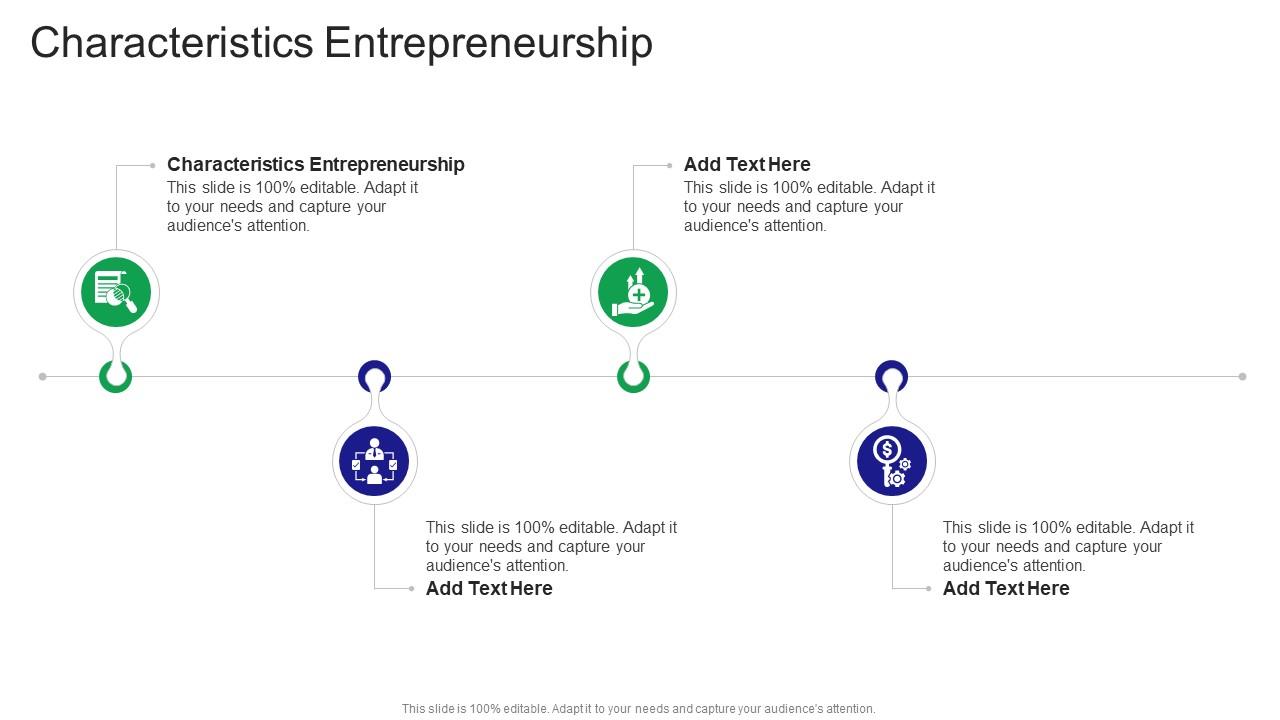 Characteristics Entrepreneurship

Characteristics Entrepreneurship
This slide is 100% editable. Adapt it to your needs and capture your audience's attention.

Add Text Here
This slide is 100% editable. Adapt it to your needs and capture your audience's attention.

This slide is 100% editable. Adapt it to your needs and capture your audience's attention.
Add Text Here

This slide is 100% editable. Adapt it to your needs and capture your audience's attention.
Add Text Here

This slide is 100% editable. Adapt it to your needs and capture your audience's attention.